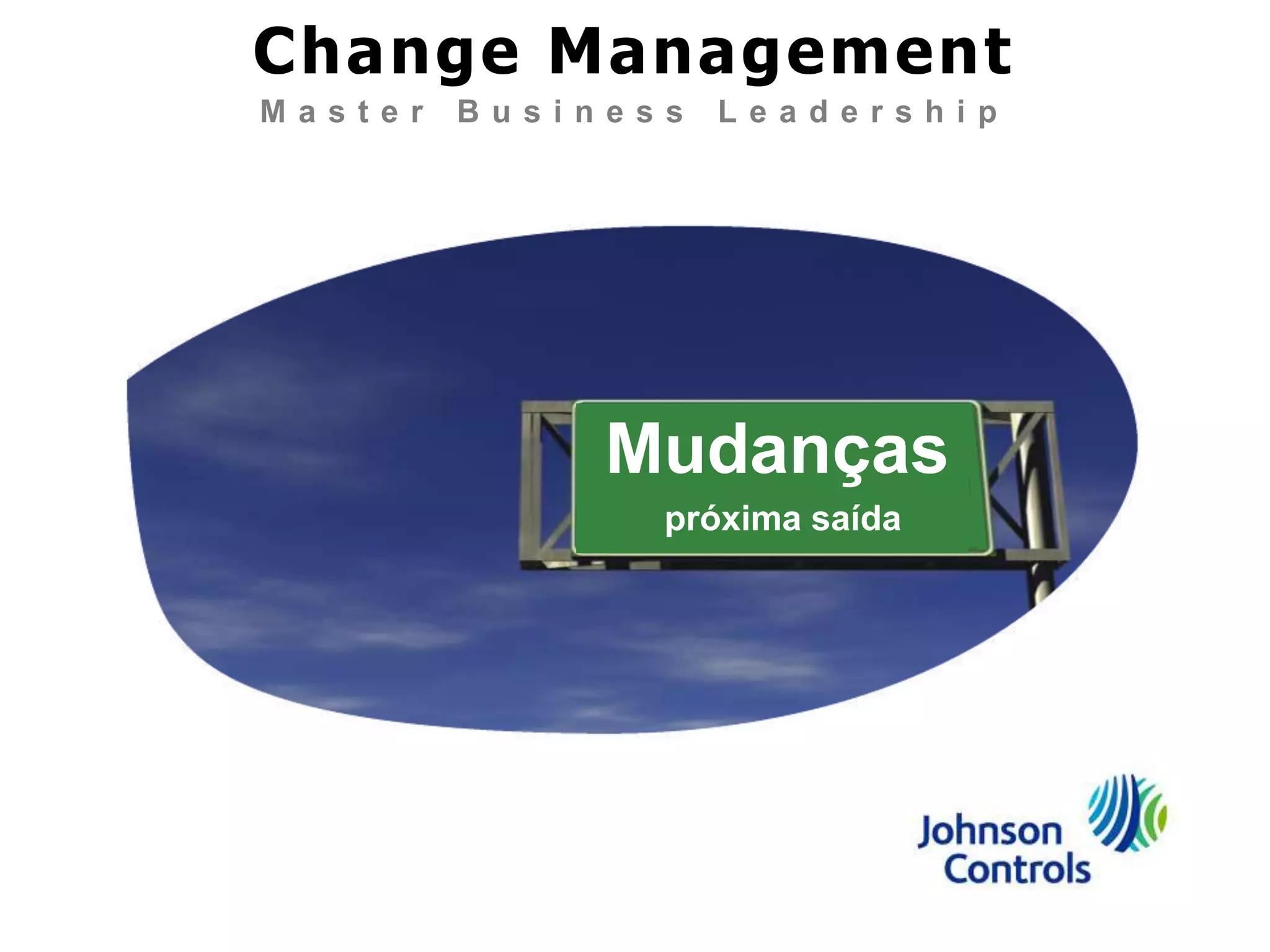 Change Management
Master Business Leadership

Mudanças
próxima saída

Johnson Controls